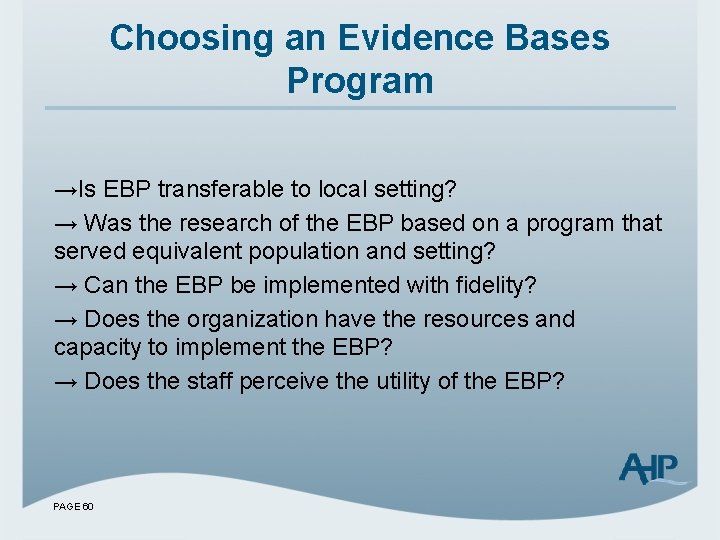 Choosing an Evidence Bases Program

→Is EBP transferable to local setting?

→ Was the research of the EBP based on a program that served equivalent population and setting?

→ Can the EBP be implemented with fidelity?

→ Does the organization have the resources and capacity to implement the EBP?

→ Does the staff perceive the utility of the EBP?

AHP

PAGE 60